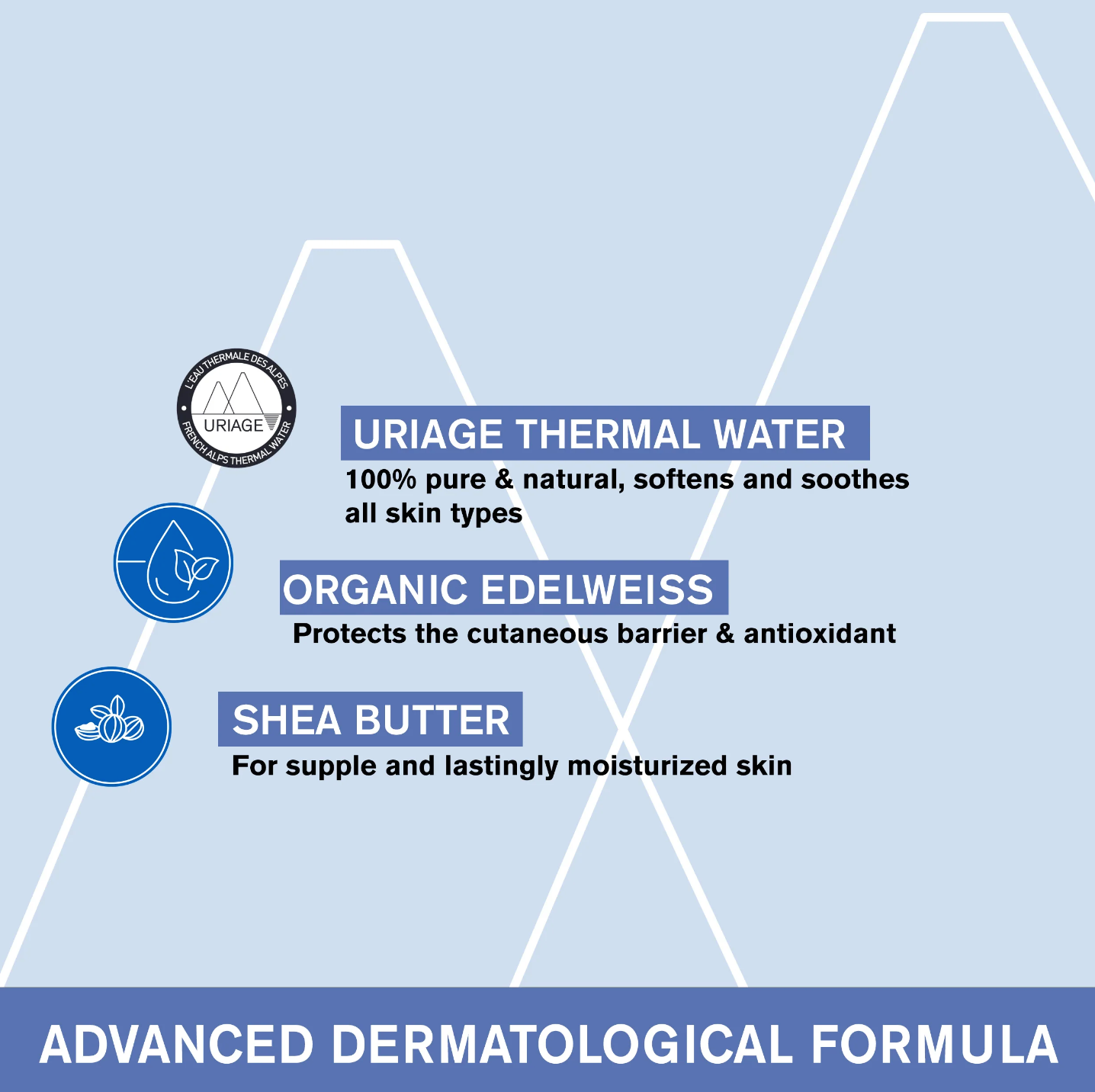 L'EAU THERMALE DES ALPES
URIAGE
FRENCH ALPS THERMAL WATER

URIAGE THERMAL WATER
100% pure & natural, softens and soothes all skin types

ORGANIC EDELWEISS
Protects the cutaneous barrier & antioxidant

SHEA BUTTER
For supple and lastingly moisturized skin

ADVANCED DERMATOLOGICAL FORMULA